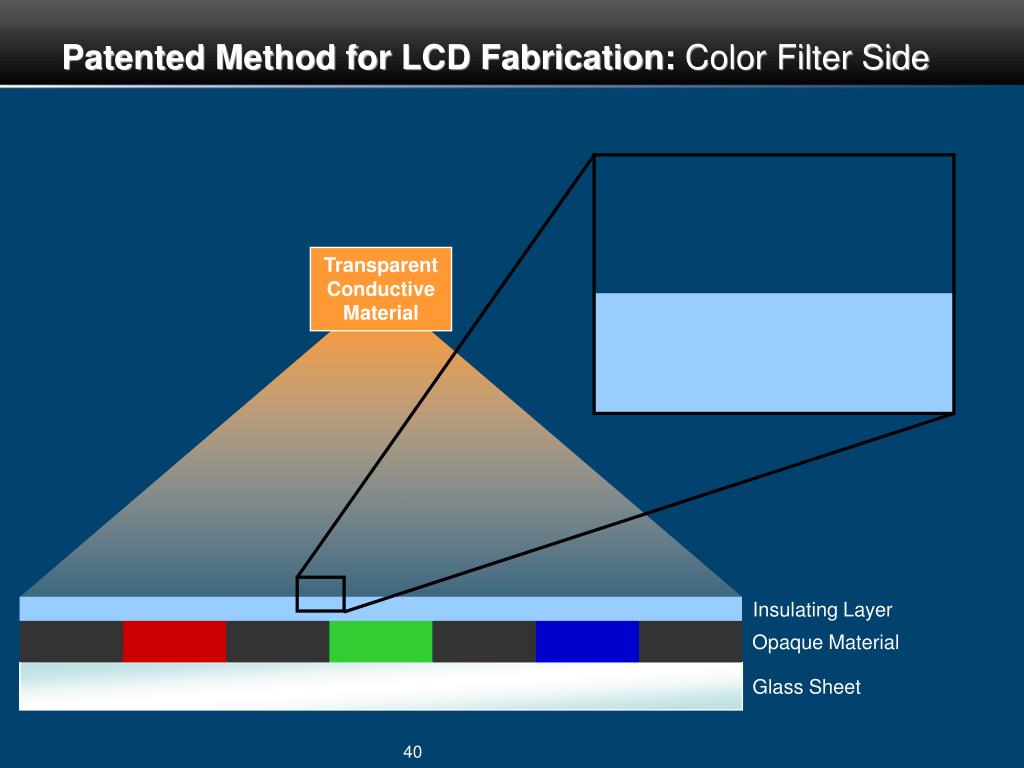 Patented Method for LCD Fabrication: Color Filter Side

Transparent Conductive Material

Insulating Layer

Opaque Material

Glass Sheet

40